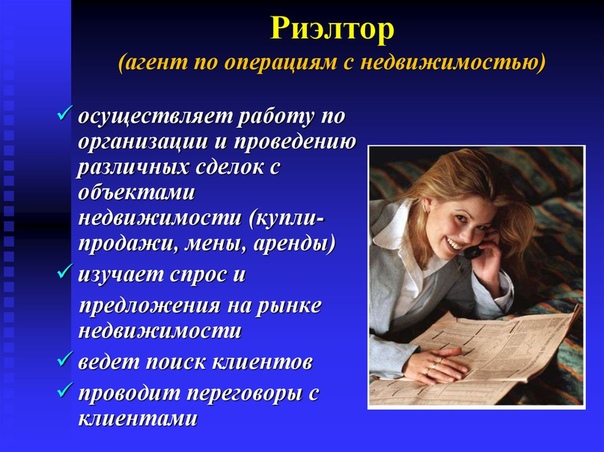 Риэлтор
(агент по операциям с недвижимостью)

✓ осуществляет работу по организации и проведению различных сделок с объектами недвижимости (купли-продажи, мены, аренды)
✓ изучает спрос и предложения на рынке недвижимости
✓ ведет поиск клиентов
✓ проводит переговоры с клиентами